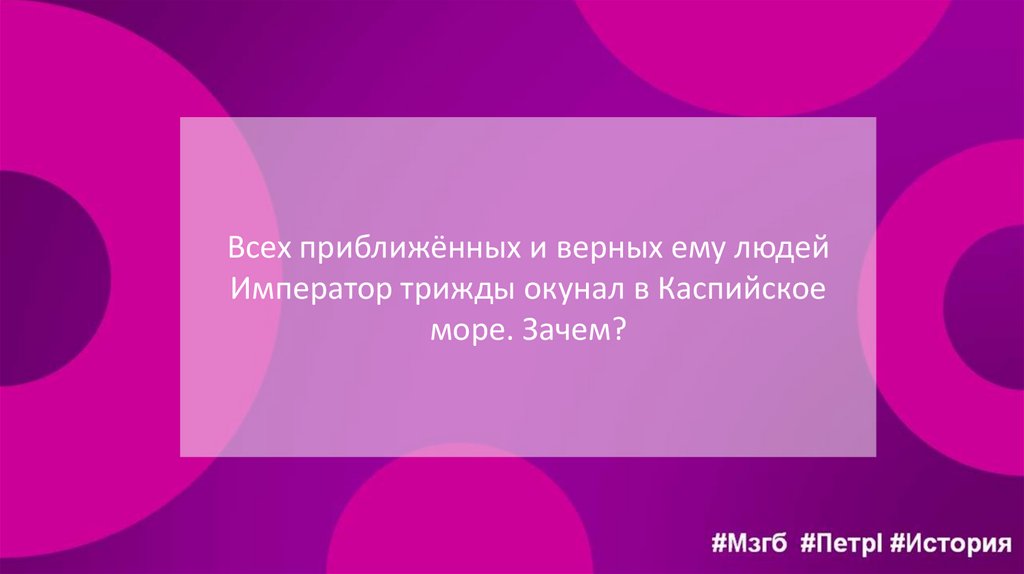 Всех приближённых и верных ему людей Император трижды окунал в Каспийское море. Зачем?

#Мзгб #ПетрI #История